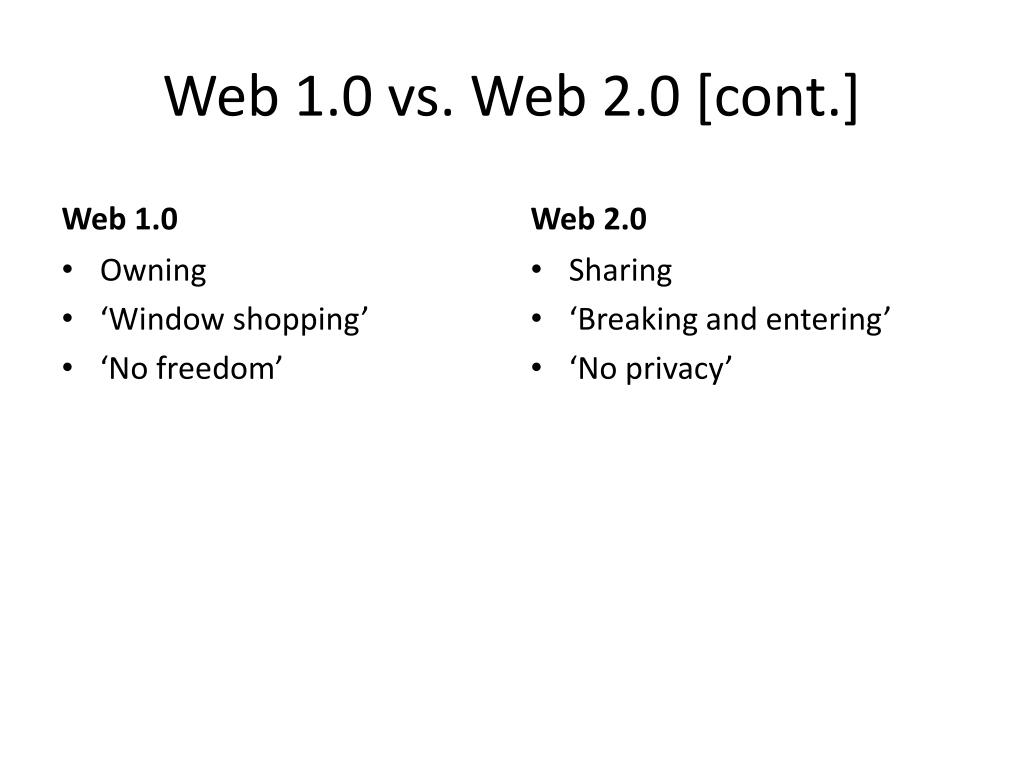 Web 1.0 vs. Web 2.0 [cont.]

Web 1.0
• Owning
• ‘Window shopping’
• ‘No freedom’

Web 2.0
• Sharing
• ‘Breaking and entering’
• ‘No privacy’